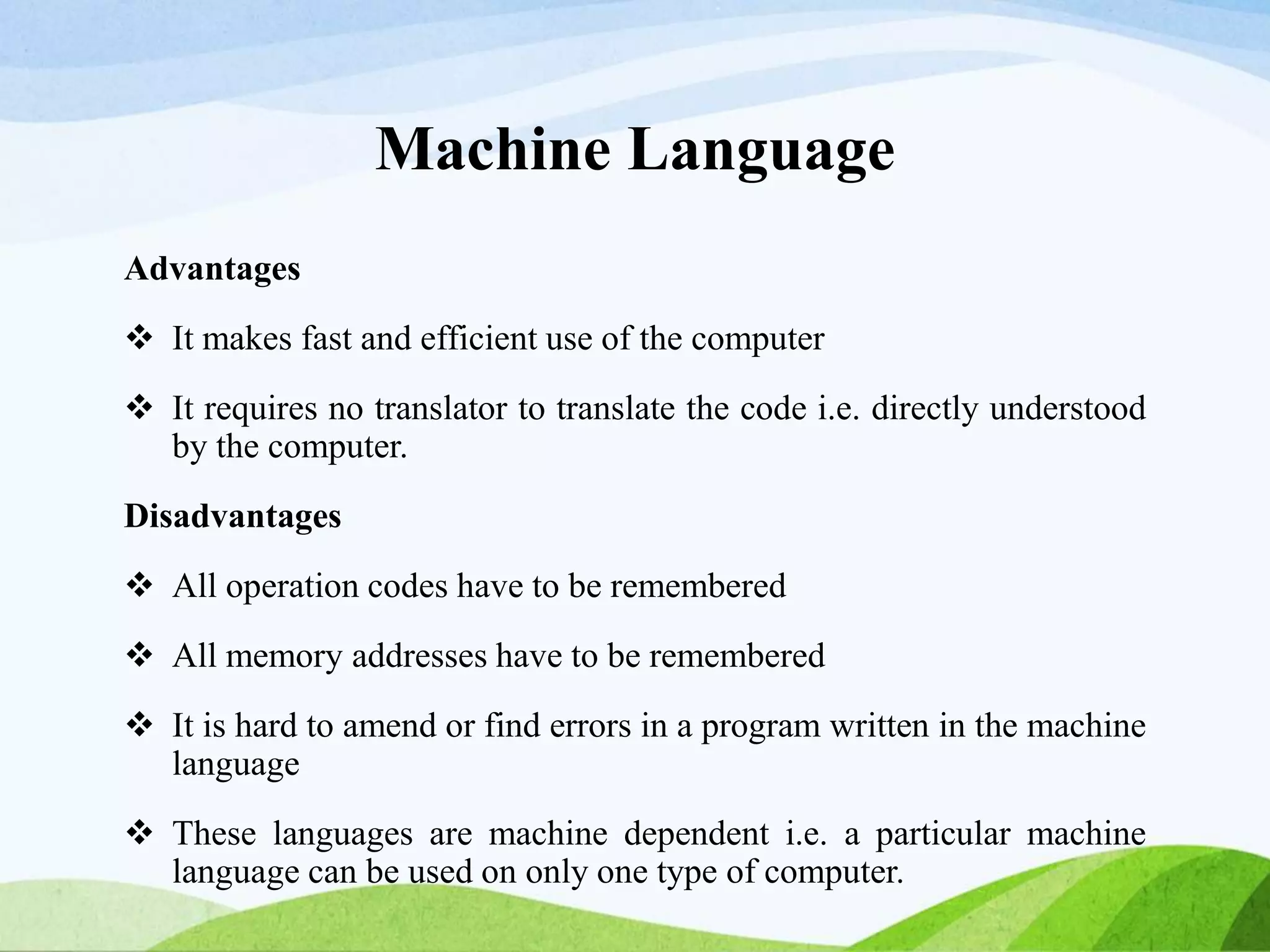 Machine Language

Advantages

❖ It makes fast and efficient use of the computer

❖ It requires no translator to translate the code i.e. directly understood by the computer.

Disadvantages

❖ All operation codes have to be remembered

❖ All memory addresses have to be remembered

❖ It is hard to amend or find errors in a program written in the machine language

❖ These languages are machine dependent i.e. a particular machine language can be used on only one type of computer.